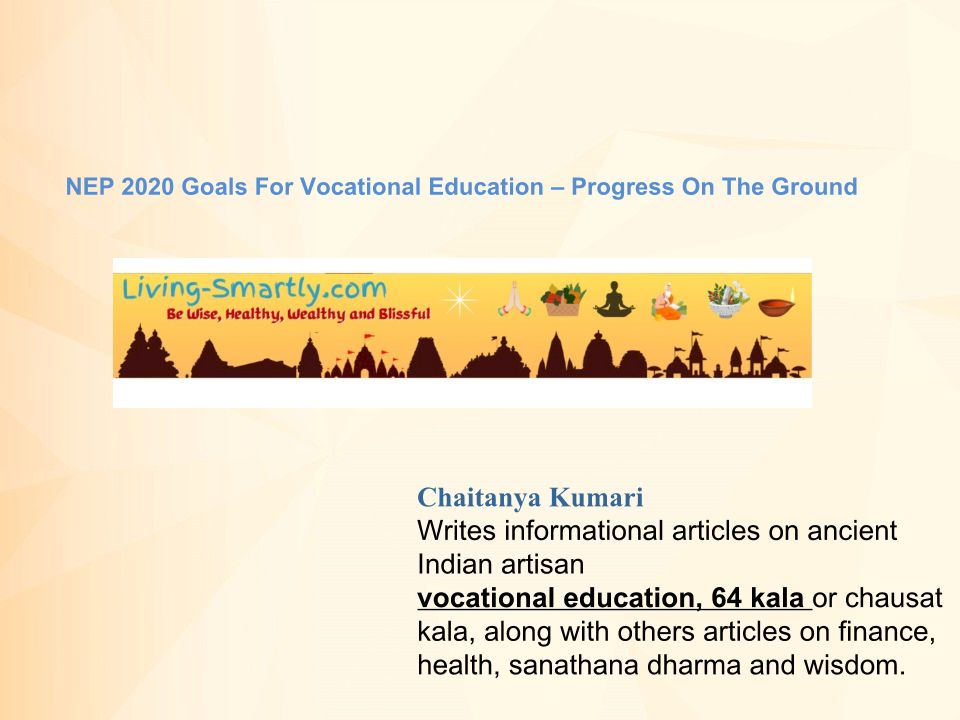 NEP 2020 Goals For Vocational Education – Progress On The Ground

Living-Smartly.com
Be Wise, Healthy, Wealthy and Blissful

Chaitanya Kumari
Writes informational articles on ancient Indian artisan
vocational education, 64 kala or chausat kala, along with others articles on finance, health, sanathana dharma and wisdom.